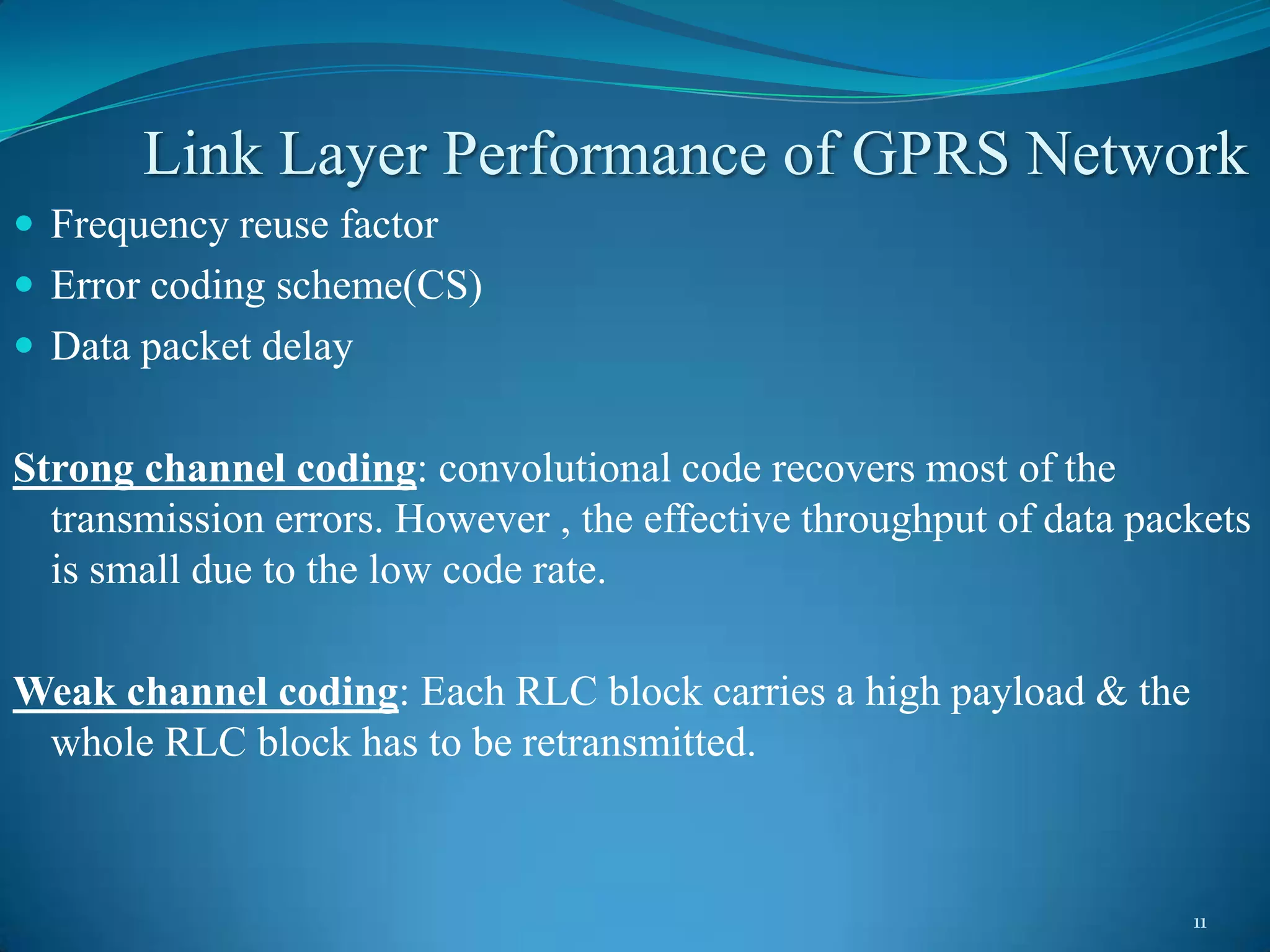 Link Layer Performance of GPRS Network

- Frequency reuse factor
- Error coding scheme(CS)
- Data packet delay

Strong channel coding: convolutional code recovers most of the transmission errors. However , the effective throughput of data packets is small due to the low code rate.

Weak channel coding: Each RLC block carries a high payload & the whole RLC block has to be retransmitted.

11